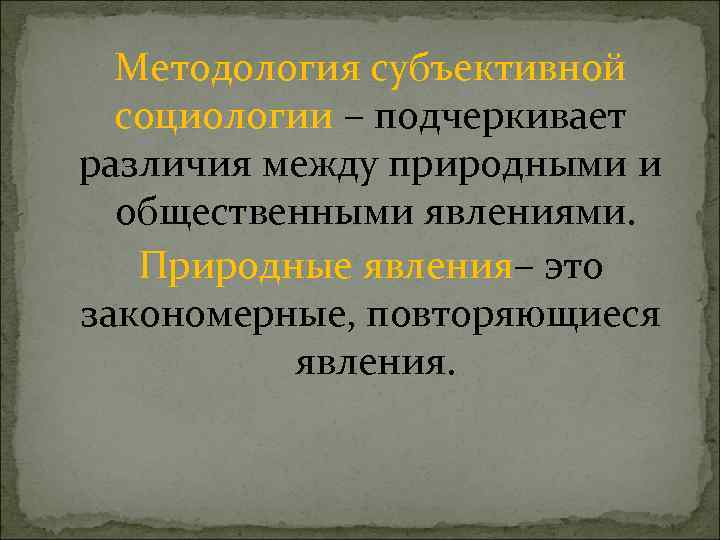 Методология субъективной социологии – подчеркивает различия между природными и общественными явлениями.

Природные явления– это закономерные, повторяющиеся явления.